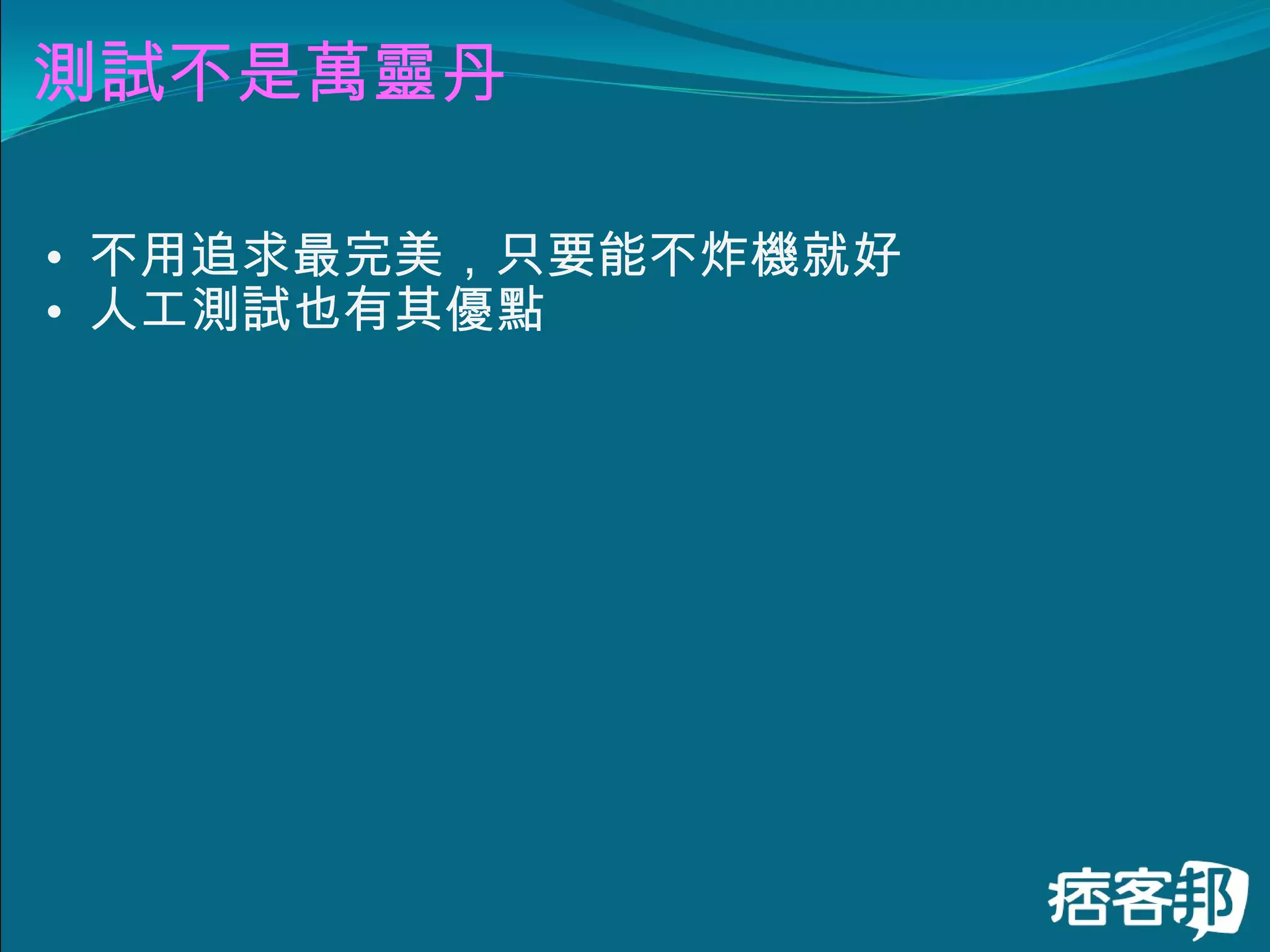 測試不是萬靈丹

• 不用追求最完美，只要能不炸機就好
• 人工測試也有其優點

痞客邦